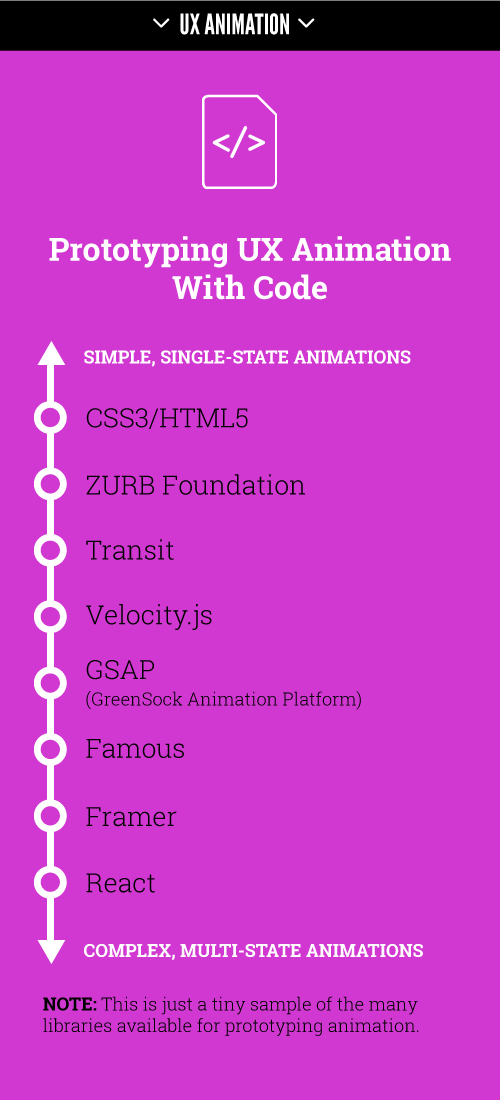 UX ANIMATION

</>

Prototyping UX Animation With Code

SIMPLE, SINGLE-STATE ANIMATIONS

CSS3/HTML5

ZURB Foundation

Transit

Velocity.js

GSAP
(GreenSock Animation Platform)

Famous

Framer

React

COMPLEX, MULTI-STATE ANIMATIONS

NOTE: This is just a tiny sample of the many libraries available for prototyping animation.